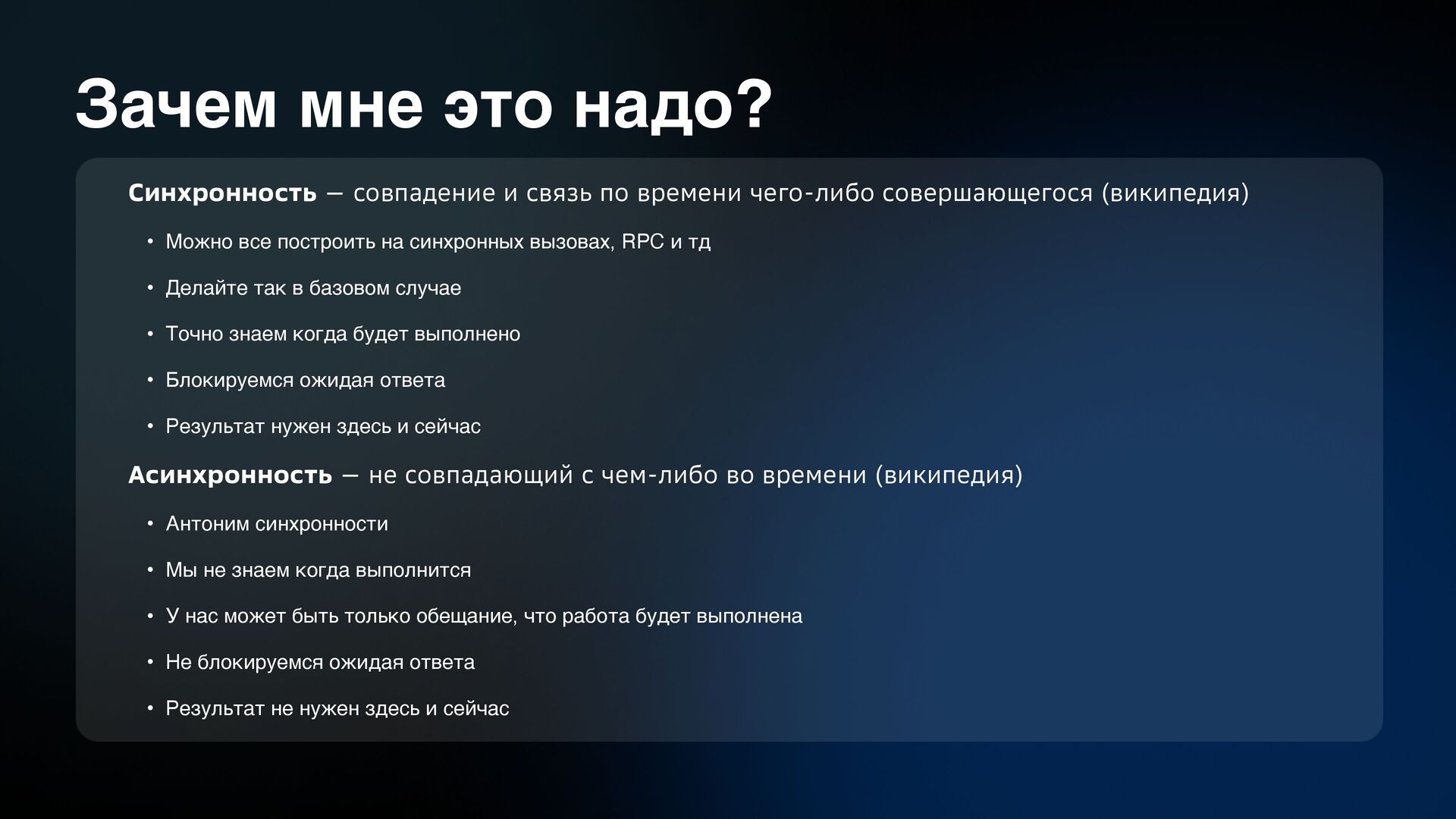 Зачем мне это надо?

Синхронность — совпадение и связь по времени чего-либо совершающегося (википедия)

• Можно все построить на синхронных вызовах, RPC и тд
• Делайте так в базовом случае
• Точно знаем когда будет выполнено
• Блокируемся ожидая ответа
• Результат нужен здесь и сейчас

Асинхронность — не совпадающий с чем-либо во времени (википедия)

• Антоним синхронности
• Мы не знаем когда выполнится
• У нас может быть только обещание, что работа будет выполнена
• Не блокируемся ожидая ответа
• Результат не нужен здесь и сейчас